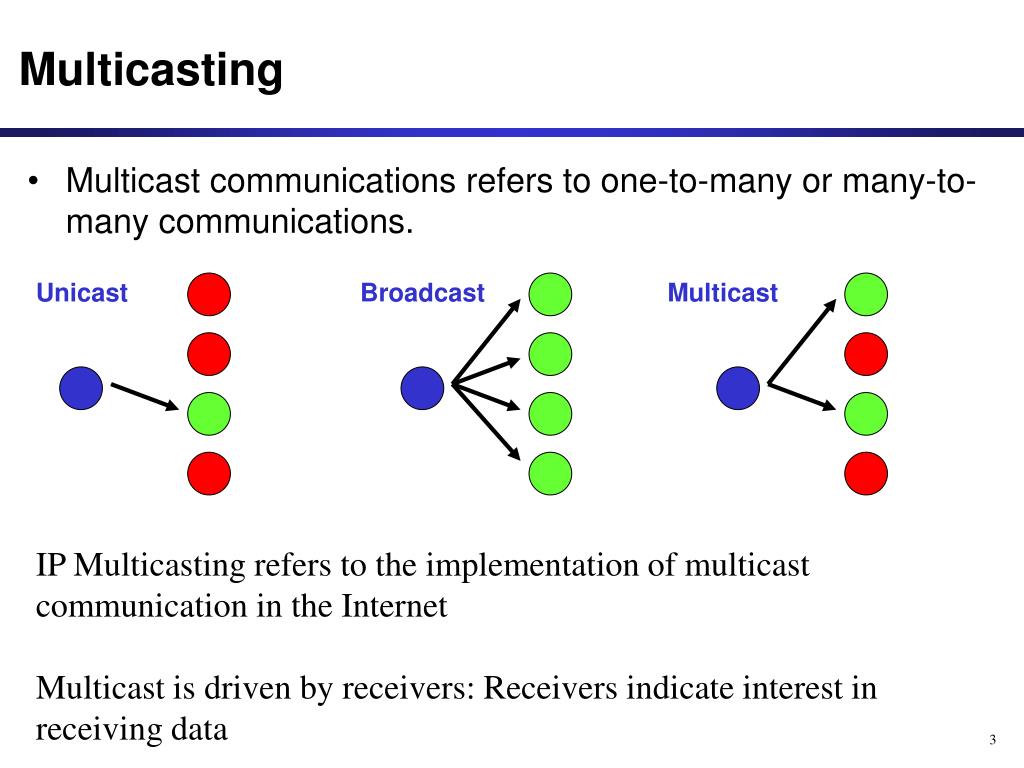 Multicasting

• Multicast communications refers to one-to-many or many-to-many communications.

Unicast

Broadcast

Multicast

IP Multicasting refers to the implementation of multicast communication in the Internet

Multicast is driven by receivers: Receivers indicate interest in receiving data

3